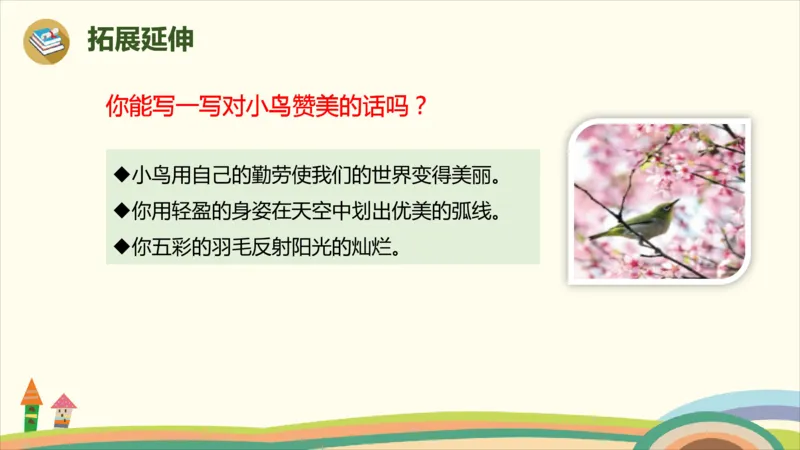 拓展延伸

你能写一写对小鸟赞美的话吗？

◆小鸟用自己的勤劳使我们的世界变得美丽。
◆你用轻盈的身姿在天空中划出优美的弧线。
◆你五彩的羽毛反射阳光的灿烂。